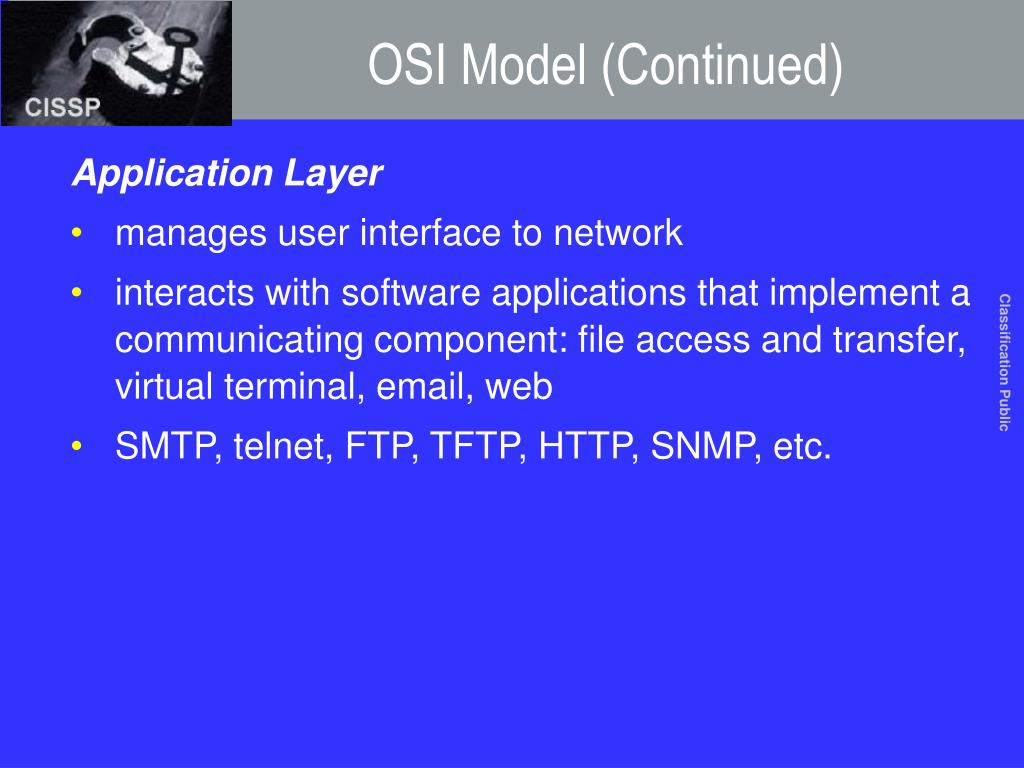 CISSP

OSI Model (Continued)

Application Layer

• manages user interface to network
• interacts with software applications that implement a communicating component: file access and transfer, virtual terminal, email, web
• SMTP, telnet, FTP, TFTP, HTTP, SNMP, etc.

Classification Public